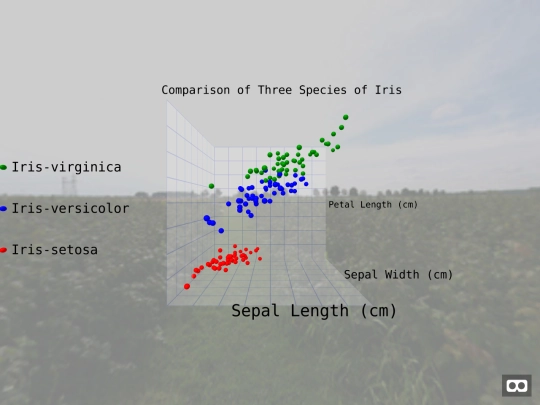 Comparison of Three Species of Iris

Iris-virginica

Iris-versicolor

Iris-setosa

Petal Length (cm)

Sepal Width (cm)

Sepal Length (cm)